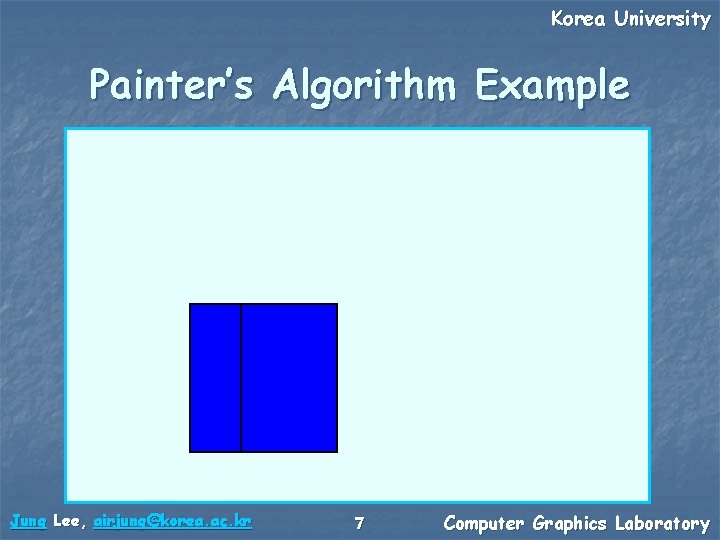 Korea University

Painter's Algorithm Example

Jung Lee, airjung@korea.ac.kr

7

Computer Graphics Laboratory